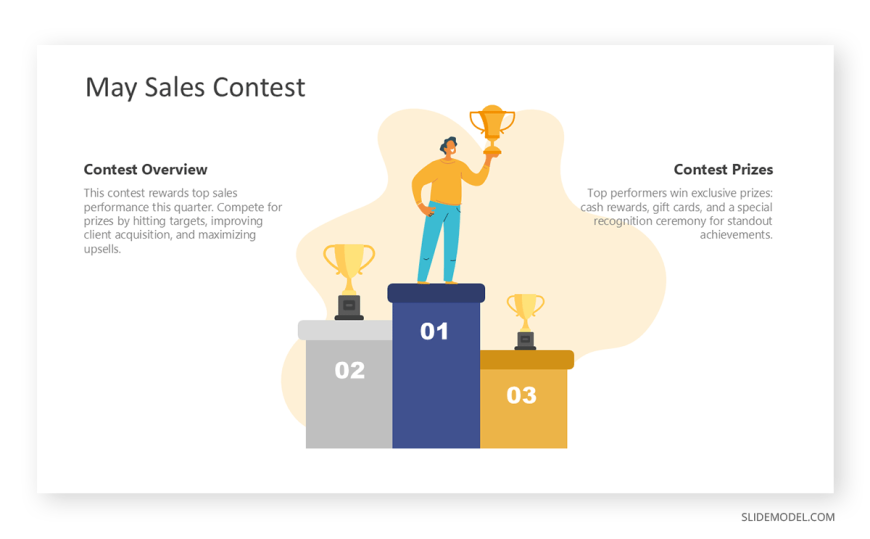 May Sales Contest

Contest Overview

This contest rewards top sales performance this quarter. Compete for prizes by hitting targets, improving client acquisition, and maximizing upsells.

Contest Prizes

Top performers win exclusive prizes: cash rewards, gift cards, and a special recognition ceremony for standout achievements.

02

01

03

SLIDEMODEL.COM